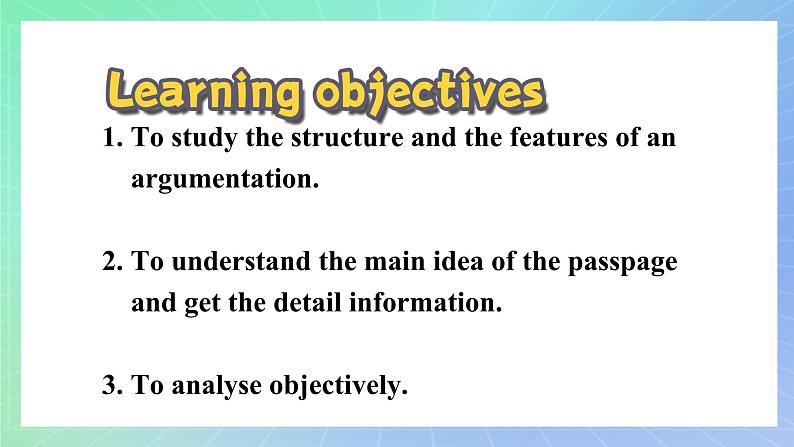 Learning objectives

1. To study the structure and the features of an argumentation.

2. To understand the main idea of the passpage and get the detail information.

3. To analyse objectively.